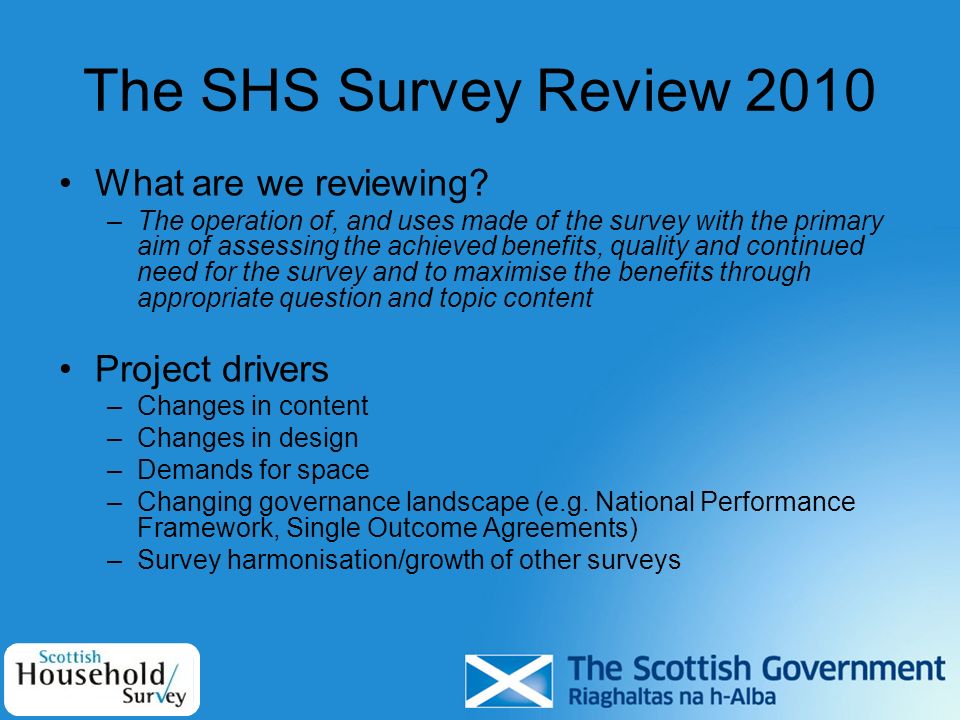 The SHS Survey Review 2010

• What are we reviewing?
– The operation of, and uses made of the survey with the primary aim of assessing the achieved benefits, quality and continued need for the survey and to maximise the benefits through appropriate question and topic content

• Project drivers
– Changes in content
– Changes in design
– Demands for space
– Changing governance landscape (e.g. National Performance Framework, Single Outcome Agreements)
– Survey harmonisation/growth of other surveys

Scottish Household Survey

The Scottish Government
Riaghaltas na h-Alba